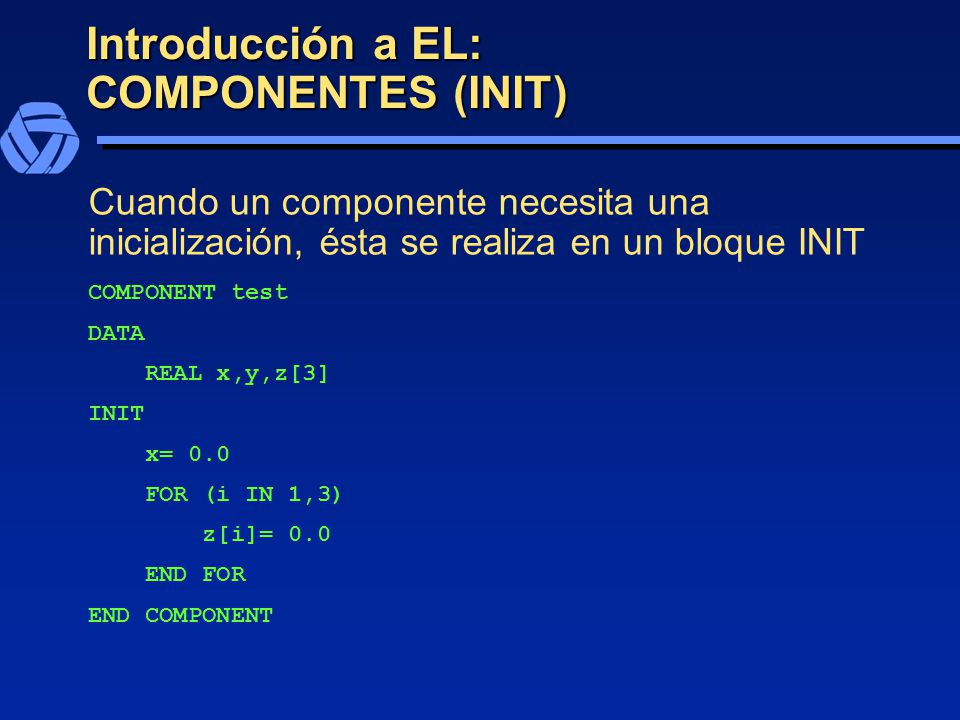 Introducción a EL: COMPONENTES (INIT)

Cuando un componente necesita una inicialización, ésta se realiza en un bloque INIT

COMPONENT test
DATA
    REAL x,y,z[3]
INIT
    x= 0.0
    FOR (i IN 1,3)
        z[i]= 0.0
    END FOR
END COMPONENT